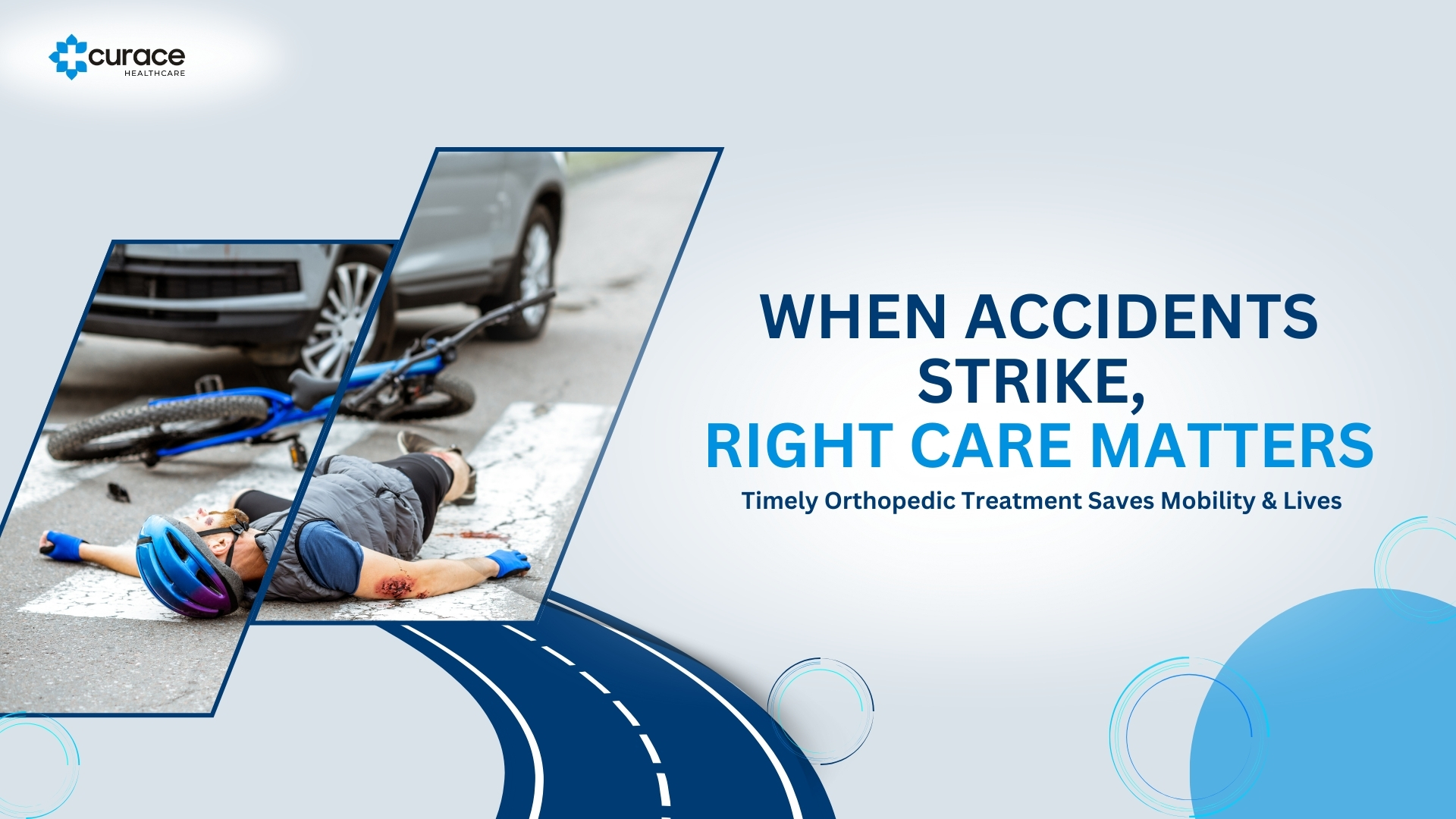 curace
HEALTHCARE

WHEN ACCIDENTS STRIKE,
RIGHT CARE MATTERS

Timely Orthopedic Treatment Saves Mobility & Lives